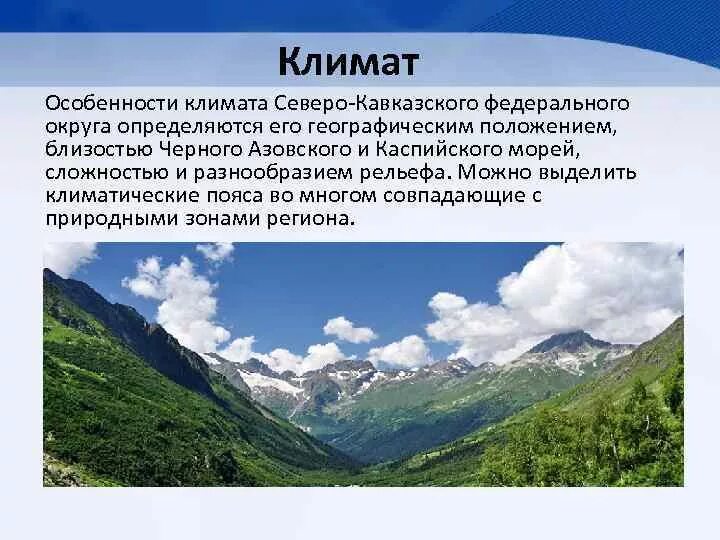 Климат

Особенности климата Северо-Кавказского федерального округа определяются его географическим положением, близостью Черного Азовского и Каспийского морей, сложностью и разнообразием рельефа. Можно выделить климатические пояса во многом совпадающие с природными зонами региона.